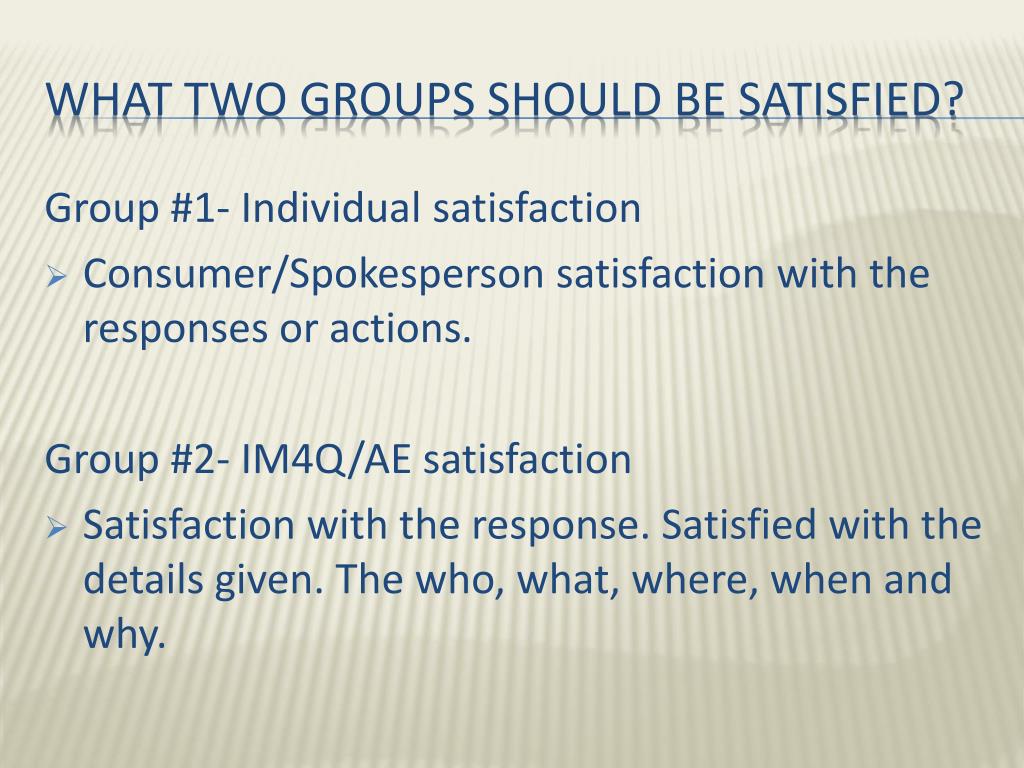 WHAT TWO GROUPS SHOULD BE SATISFIED?

Group #1- Individual satisfaction

➢ Consumer/Spokesperson satisfaction with the responses or actions.

Group #2- IM4Q/AE satisfaction

➢ Satisfaction with the response. Satisfied with the details given. The who, what, where, when and why.